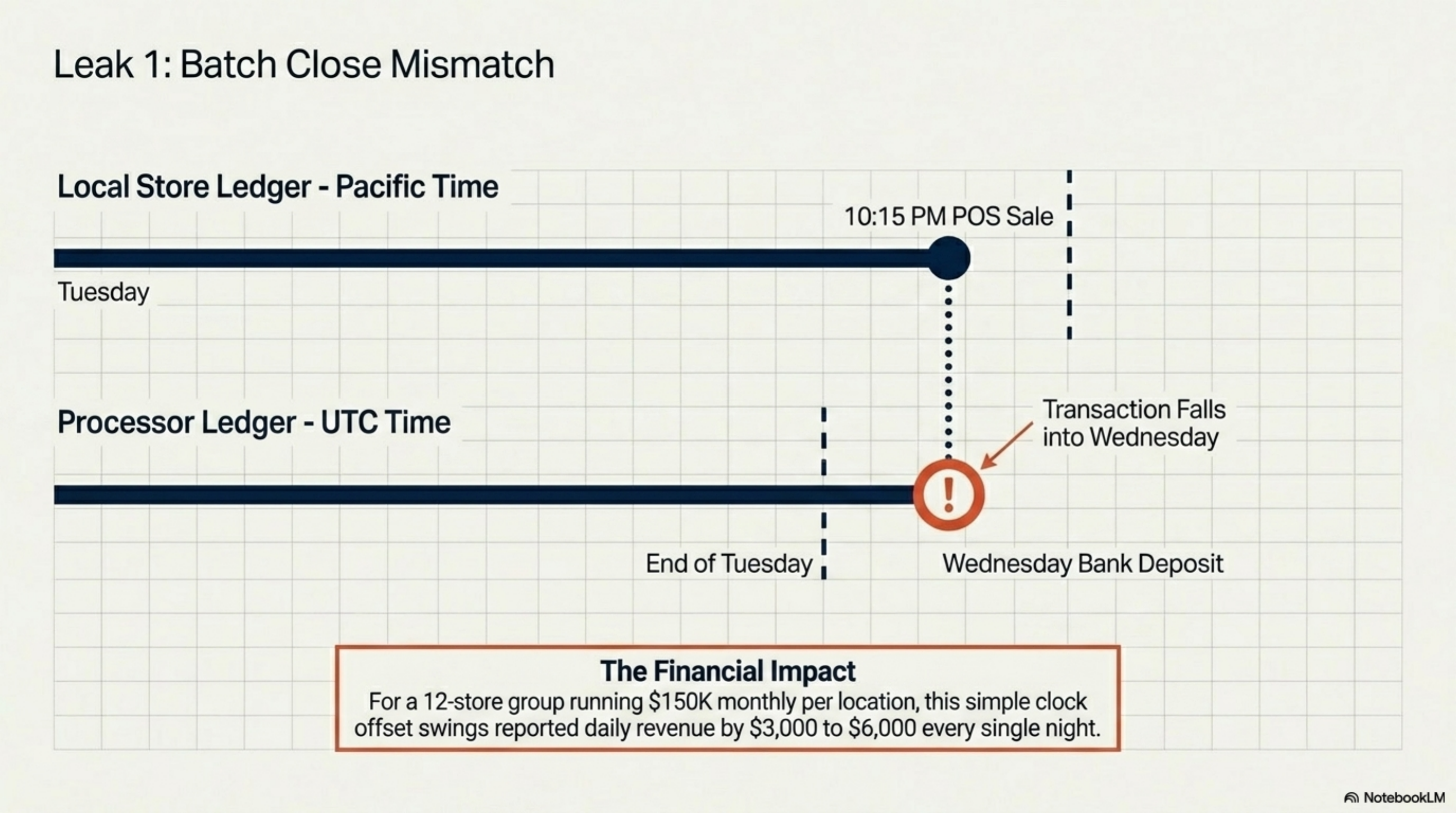 Leak 1: Batch Close Mismatch

Local Store Ledger - Pacific Time

10:15 PM POS Sale

Tuesday

Processor Ledger - UTC Time

Transaction Falls into Wednesday

!

End of Tuesday

Wednesday Bank Deposit

The Financial Impact
For a 12-store group running \$150K monthly per location, this simple clock offset swings reported daily revenue by \$3,000 to \$6,000 every single night.

NotebookLM